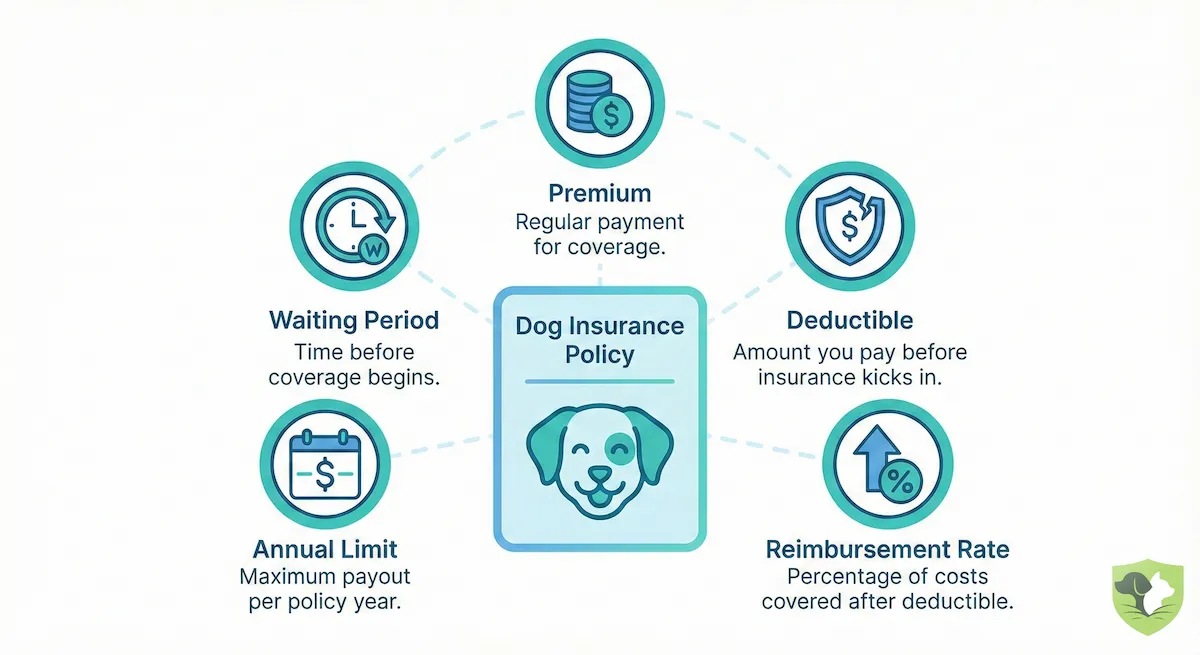 Premium
Regular payment for coverage.

Waiting Period
Time before coverage begins.

Dog Insurance Policy

Deductible
Amount you pay before insurance kicks in.

Annual Limit
Maximum payout per policy year.

Reimbursement Rate
Percentage of costs covered after deductible.